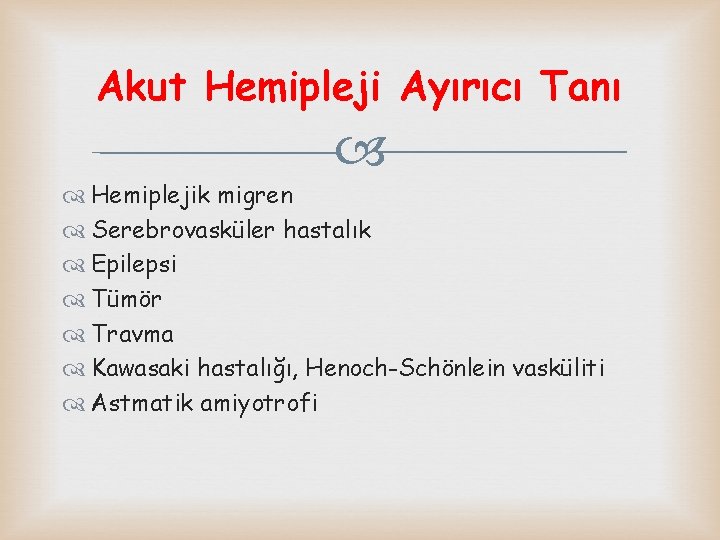 Akut Hemipleji Ayırıcı Tanı

Hemiplejik migren
Serebrovasküler hastalık
Epilepsi
Tümör
Travma
Kawasaki hastalığı, Henoch-Schönlein vasküliti
Astmatik amiyotrofi